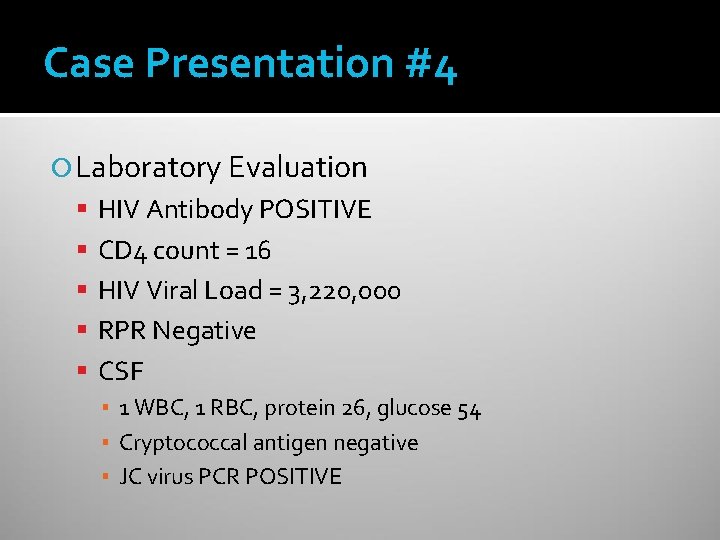 Case Presentation #4

Laboratory Evaluation

HIV Antibody POSITIVE

CD4 count = 16

HIV Viral Load = 3,220,000

RPR Negative

CSF

1 WBC, 1 RBC, protein 26, glucose 54

Cryptococcal antigen negative

JC virus PCR POSITIVE